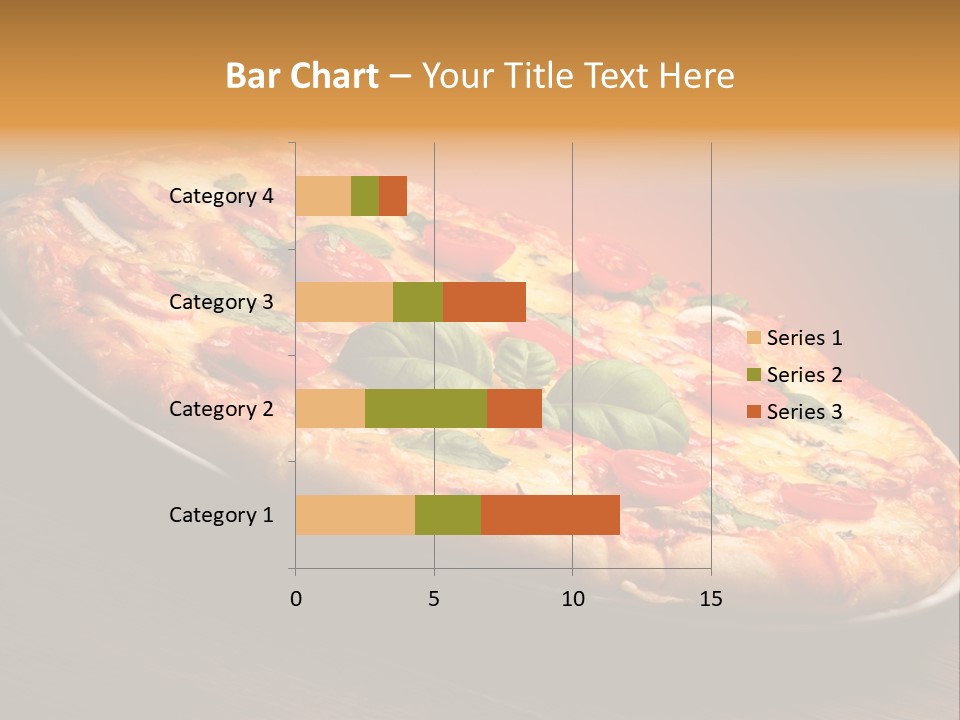 Bar Chart – Your Title Text Here

Category 4
Category 3
Category 2
Category 1

0
5
10
15

Series 1
Series 2
Series 3